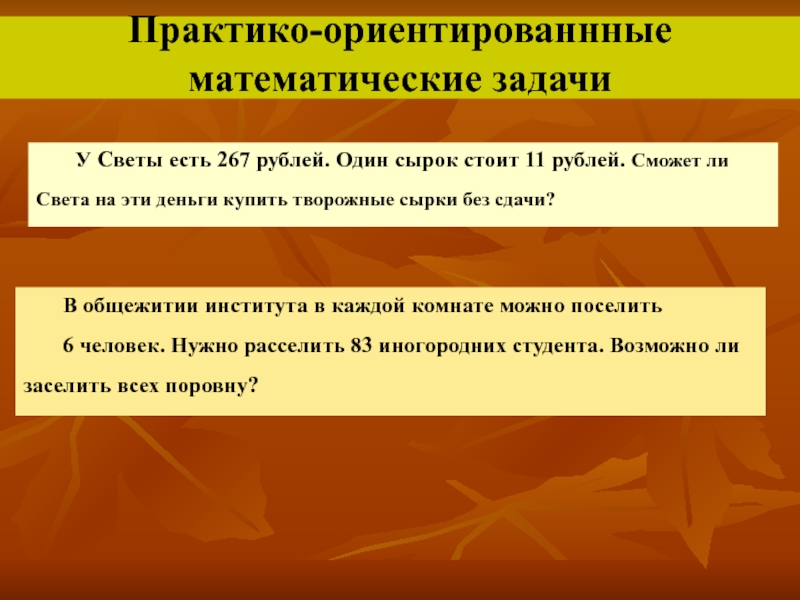 Практико-ориентированнные математические задачи

У Светы есть 267 рублей. Один сырок стоит 11 рублей. Сможет ли Света на эти деньги купить творожные сырки без сдачи?

В общежитии института в каждой комнате можно поселить

6 человек. Нужно расселить 83 иногородних студента. Возможно ли заселить всех поровну?